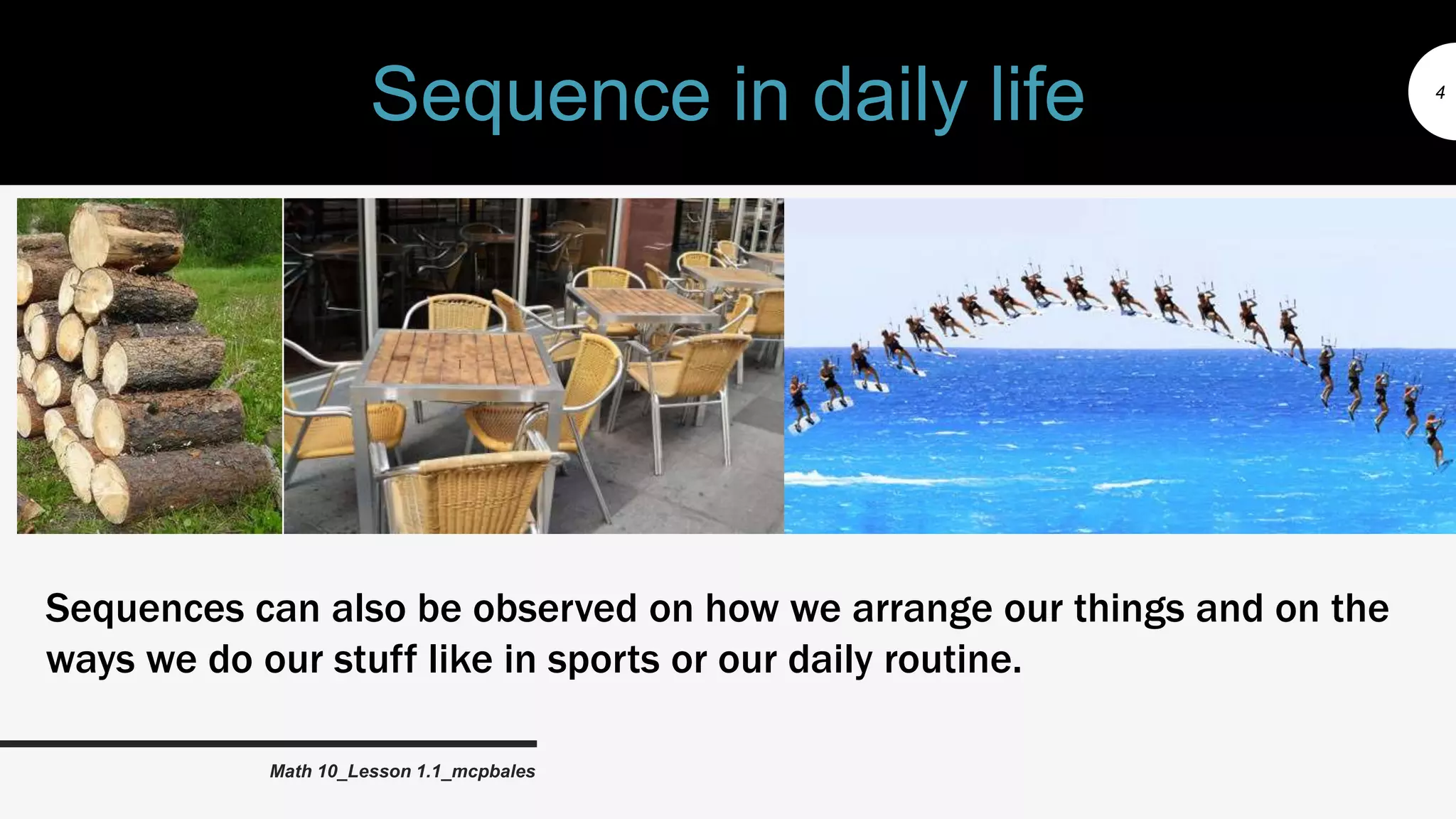 Sequence in daily life

4

Sequences can also be observed on how we arrange our things and on the ways we do our stuff like in sports or our daily routine.

Math 10_Lesson 1.1_mcpbales